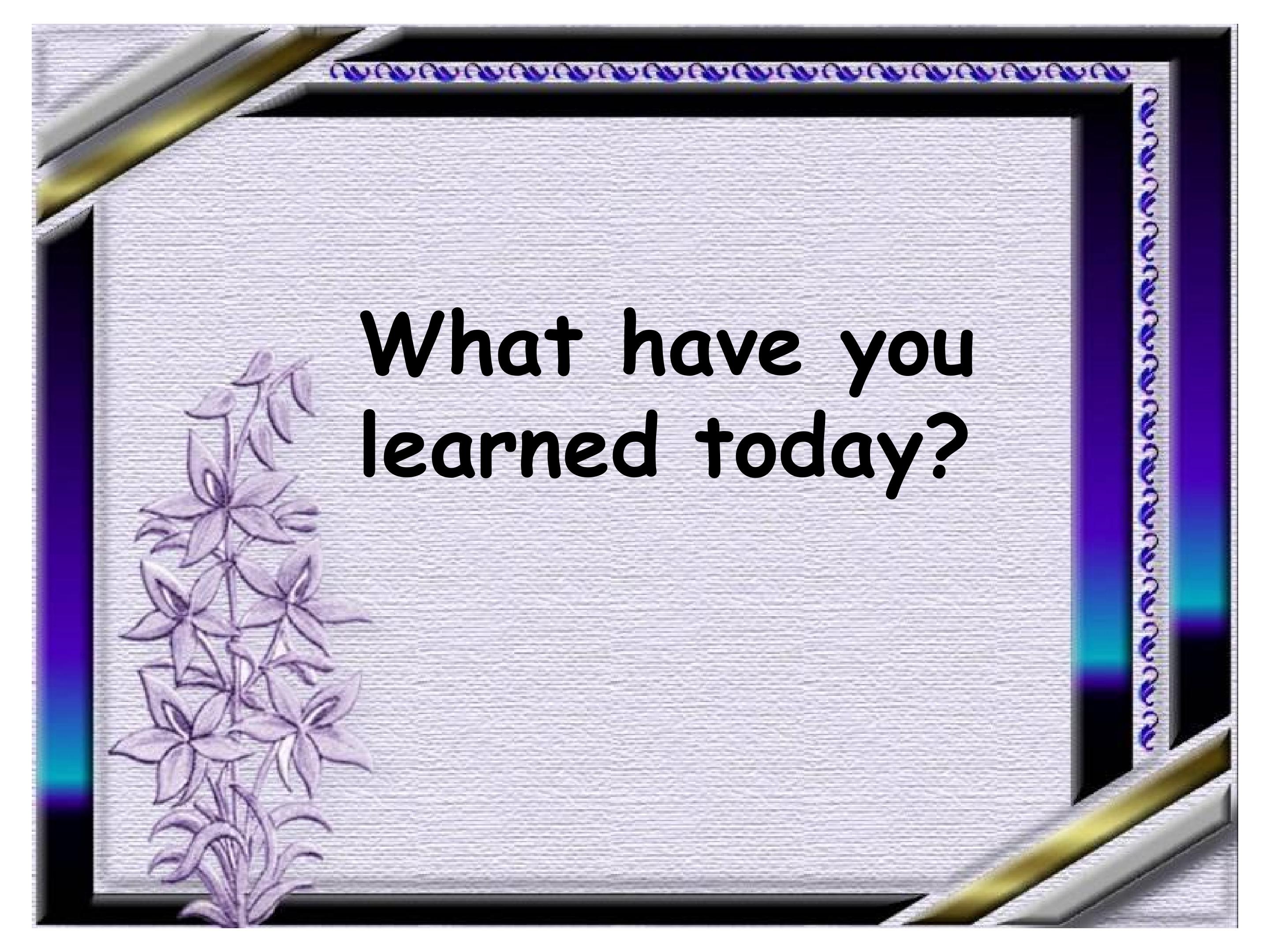 What have you learned today?